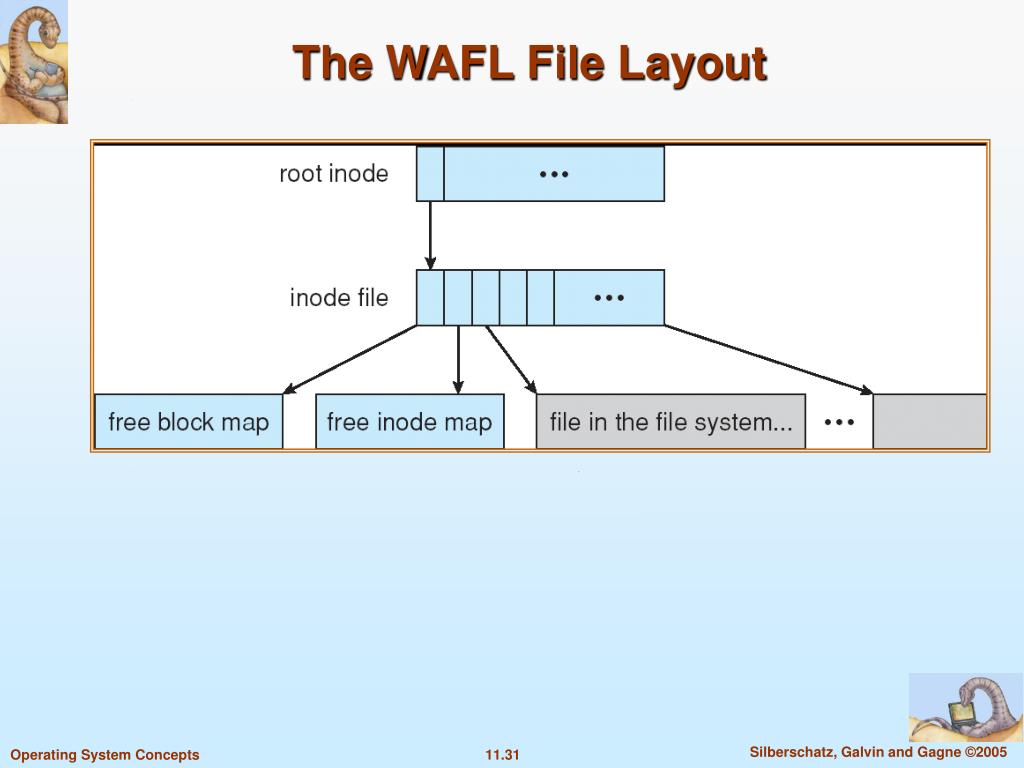 The WAFL File Layout

root inode

•••

inode file

•••

free block map

free inode map

file in the file system...

•••

Operating System Concepts

11.31

Silberschatz, Galvin and Gagne ©2005